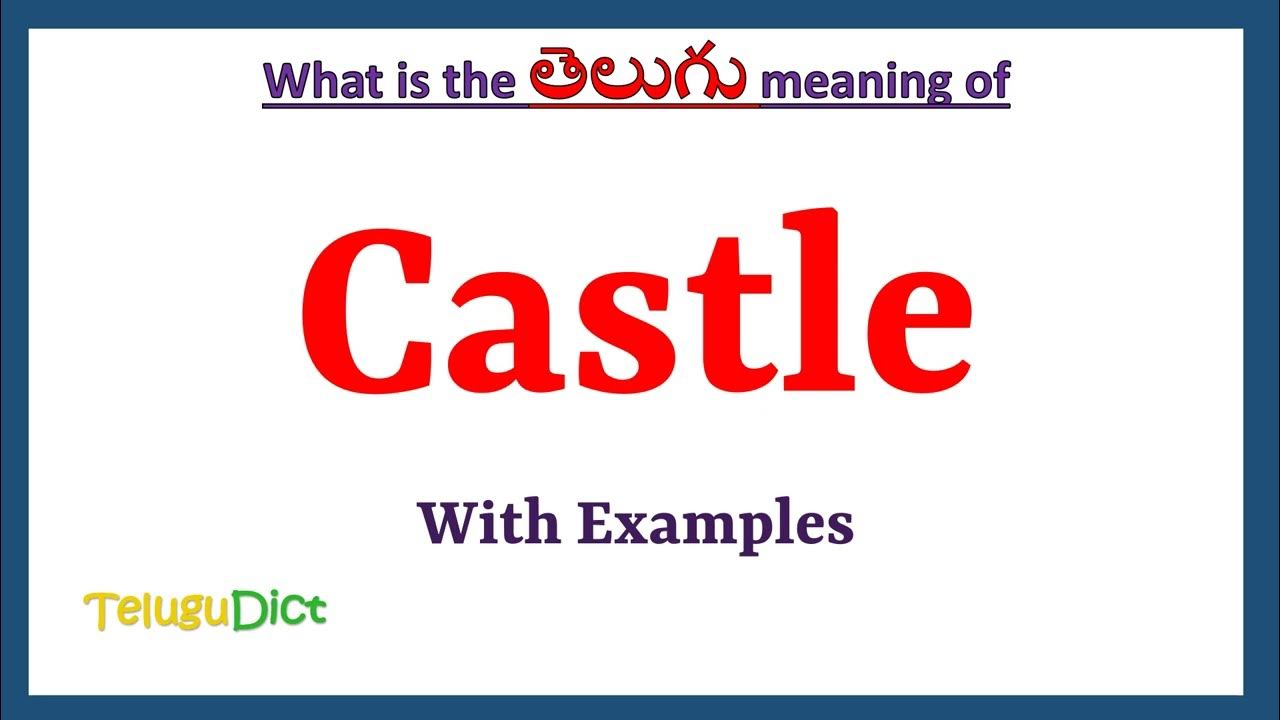 What is the తెలుగు meaning of

Castle

With Examples

TeluguDict